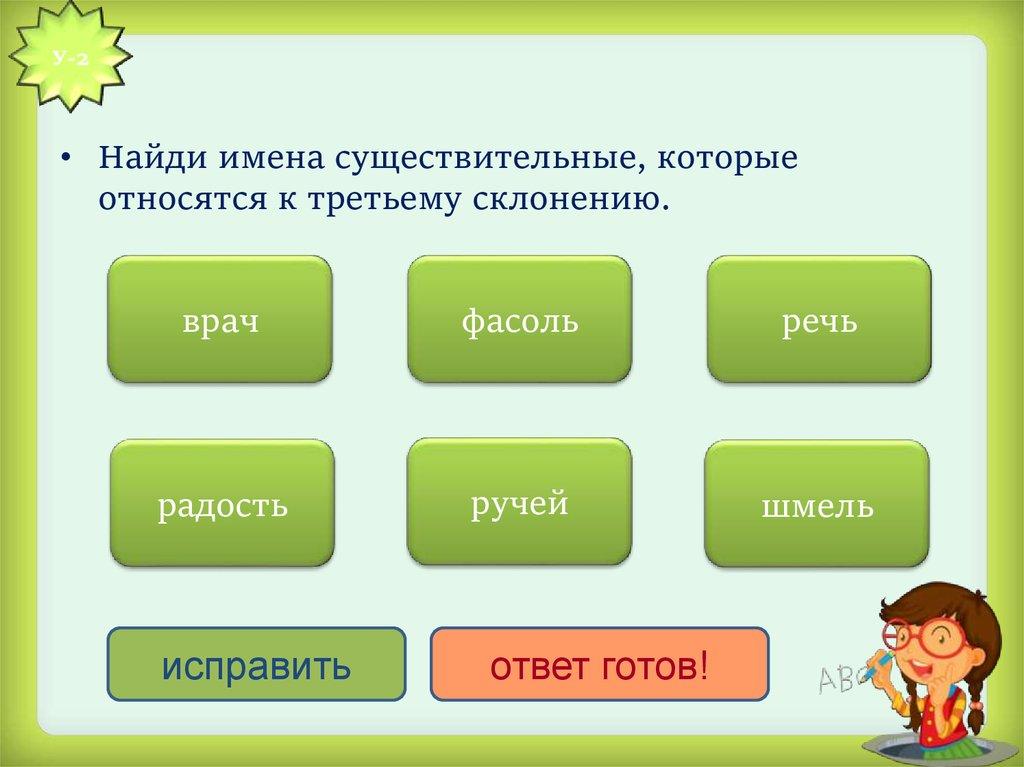 У-2

• Найди имена существительные, которые относятся к третьему склонению.

врач

фасоль

речь

радость

ручей

шмель

исправить

ответ готов!

ABC